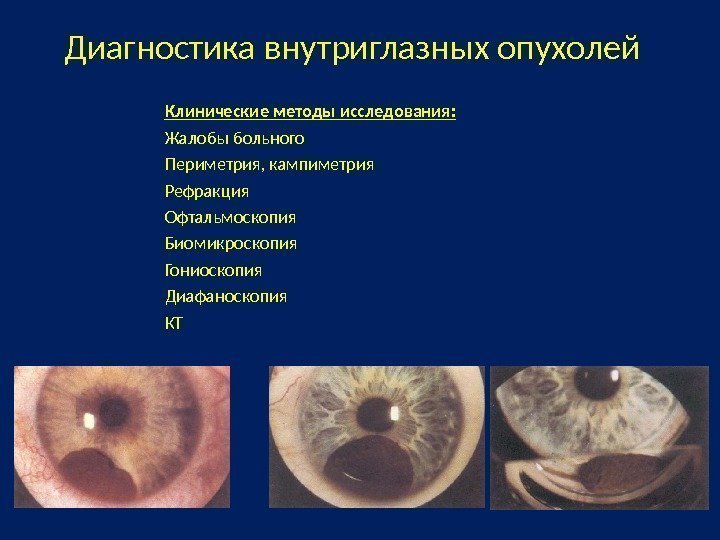 Диагностика внутриглазных опухолей

Клинические методы исследования:
Жалобы больного
Периметрия, кампиметрия
Рефракция
Офтальмоскопия
Биомикроскопия
Гониоскопия
Диафаноскопия
КТ